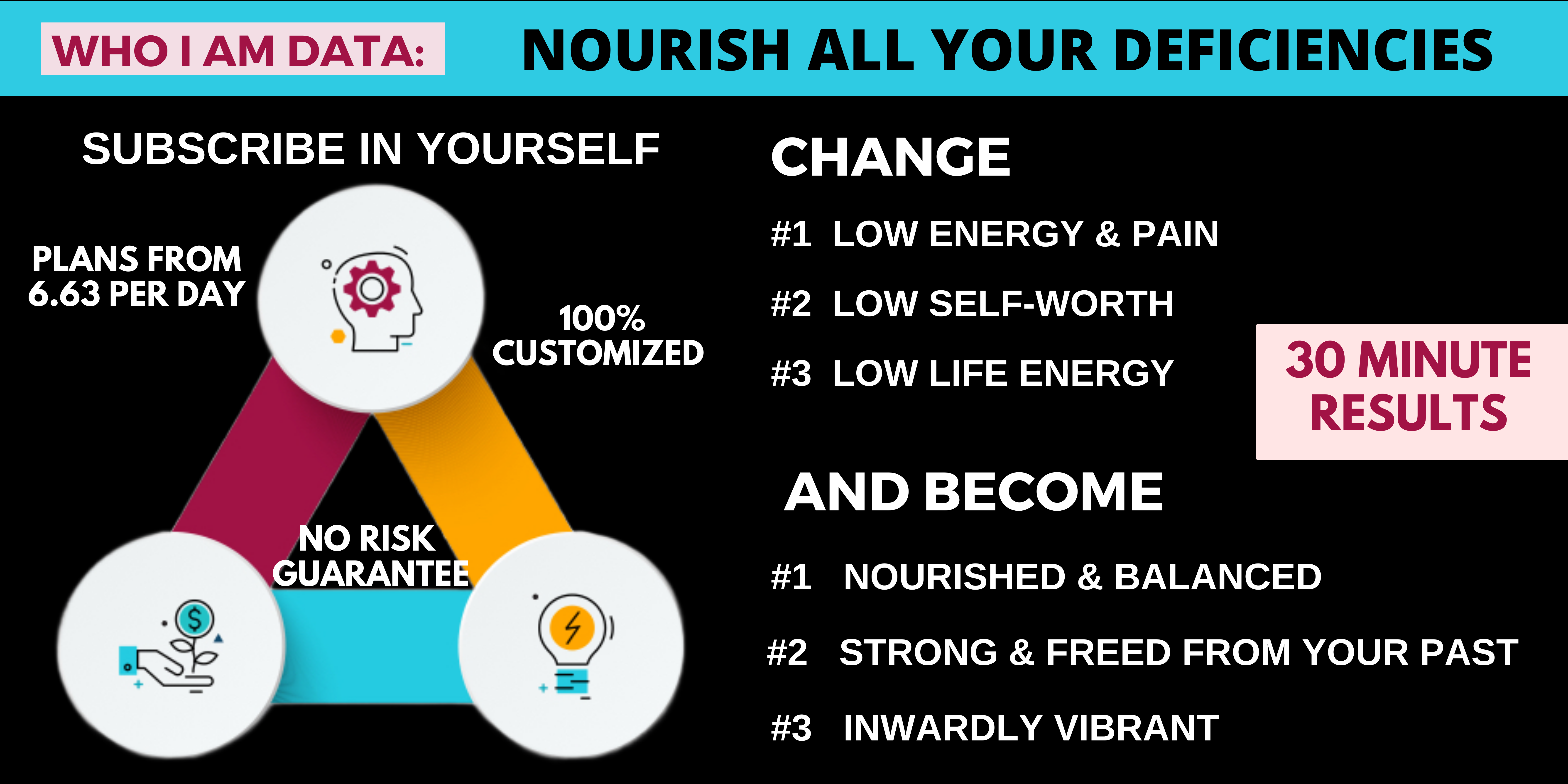 WHO I AM DATA: NOURISH ALL YOUR DEFICIENCIES

SUBSCRIBE IN YOURSELF

PLANS FROM 6.63 PER DAY

100% CUSTOMIZED

NO RISK GUARANTEE

CHANGE

#1 LOW ENERGY & PAIN

#2 LOW SELF-WORTH

#3 LOW LIFE ENERGY

30 MINUTE RESULTS

AND BECOME

#1 NOURISHED & BALANCED

#2 STRONG & FREED FROM YOUR PAST

#3 INWARDLY VIBRANT